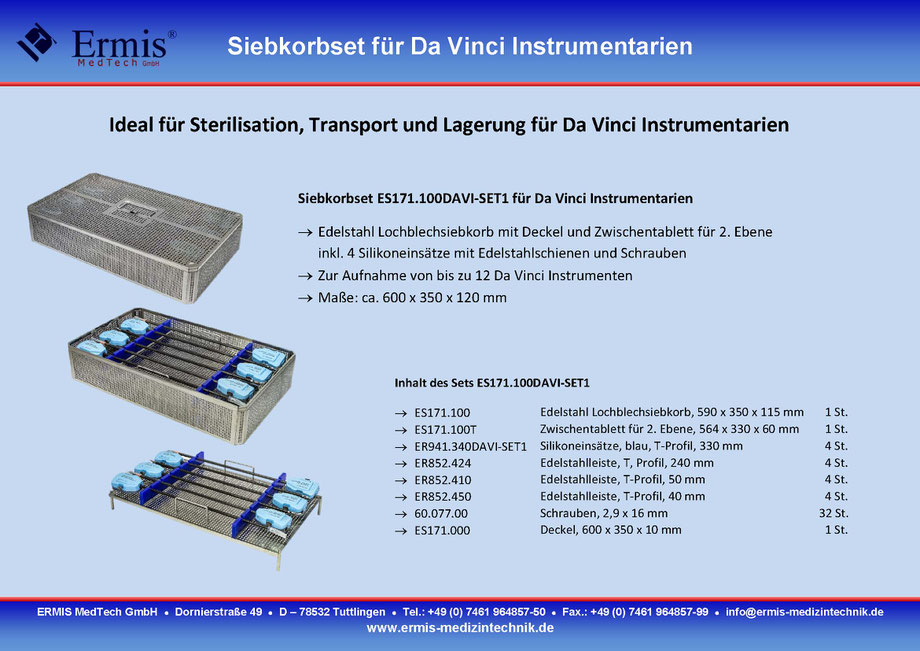 Ermis® MedTech GmbH

Siebkorbset für Da Vinci Instrumentarien

Ideal für Sterilisation, Transport und Lagerung für Da Vinci Instrumentarien

Siebkorbset ES171.100DAVI-SET1 für Da Vinci Instrumentarien

→ Edelstahl Lochblechsiebkorb mit Deckel und Zwischentablett für 2. Ebene inkl. 4 Silikoneinsätze mit Edelstahlschienen und Schrauben
→ Zur Aufnahme von bis zu 12 Da Vinci Instrumenten
→ Maße: ca. 600 x 350 x 120 mm

Inhalt des Sets ES171.100DAVI-SET1

| | | |
|---|---|---|
| → ES171.100 | Edelstahl Lochblechsiebkorb, 590 x 350 x 115 mm | 1 St. |
| → ES171.100T | Zwischentablett für 2. Ebene, 564 x 330 x 60 mm | 1 St. |
| → ER941.340DAVI-SET1 | Silikoneinsätze, blau, T-Profil, 330 mm | 4 St. |
| → ER852.424 | Edelstahlleiste, T, Profil, 240 mm | 4 St. |
| → ER852.410 | Edelstahlleiste, T-Profil, 50 mm | 4 St. |
| → ER852.450 | Edelstahlleiste, T-Profil, 40 mm | 4 St. |
| → 60.077.00 | Schrauben, 2,9 x 16 mm | 32 St. |
| → ES171.000 | Deckel, 600 x 350 x 10 mm | 1 St. |

ERMIS MedTech GmbH • Dornierstraße 49 • D – 78532 Tuttlingen • Tel.: +49 (0) 7461 964857-50 • Fax.: +49 (0) 7461 964857-99 • info@ermis-medizintechnik.de
www.ermis-medizintechnik.de